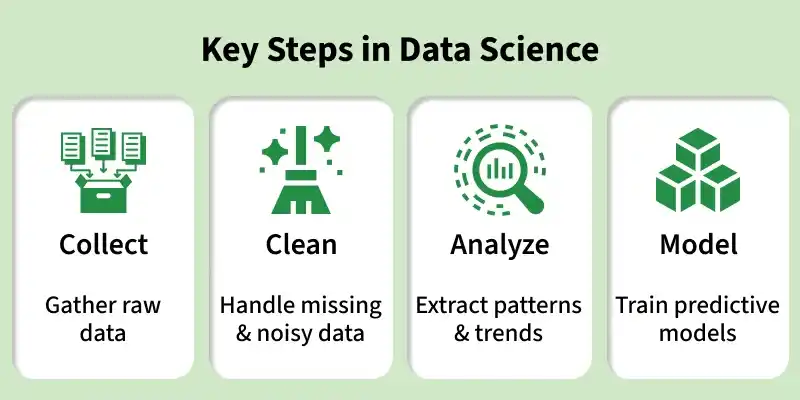 Key Steps in Data Science

Collect

Gather raw data

Clean

Handle missing & noisy data

Analyze

Extract patterns & trends

Model

Train predictive models